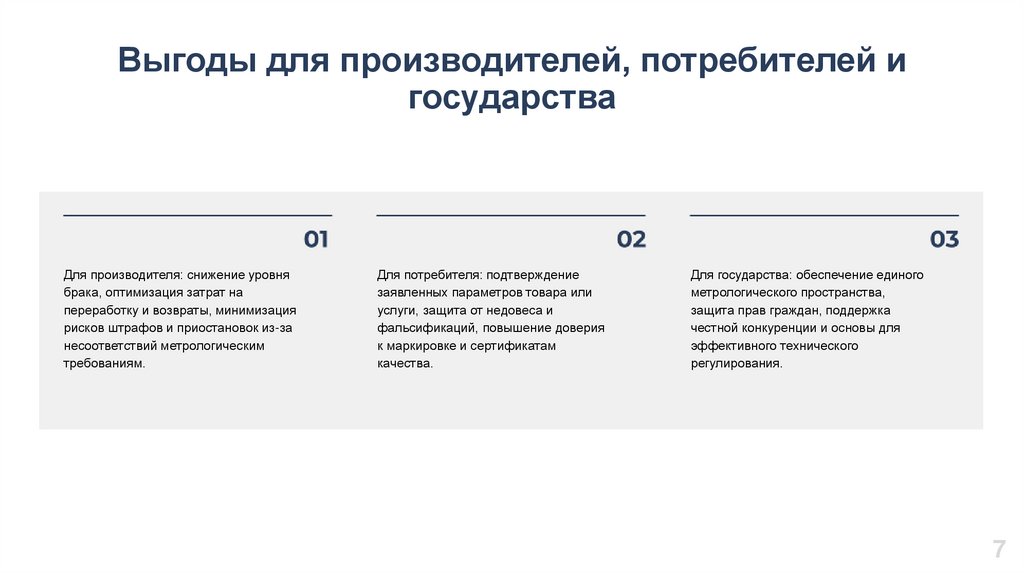 Выгоды для производителей, потребителей и государства

01

Для производителя: снижение уровня брака, оптимизация затрат на переработку и возвраты, минимизация рисков штрафов и приостановок из-за несоответствий метрологическим требованиям.

02

Для потребителя: подтверждение заявленных параметров товара или услуги, защита от недовеса и фальсификаций, повышение доверия к маркировке и сертификатам качества.

03

Для государства: обеспечение единого метрологического пространства, защита прав граждан, поддержка честной конкуренции и основы для эффективного технического регулирования.

7